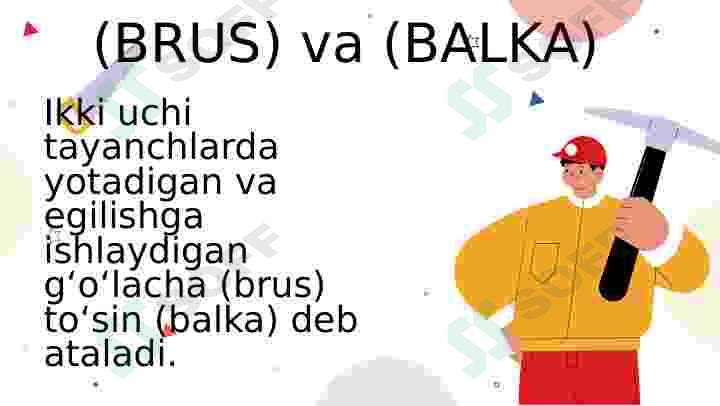 (BRUS) va (BALKA)

Ikki uchi tayanchlarda yotadigan va egilishga ishlaydigan g‘o‘lacha (brus) to‘sin (balka) deb ataladi.